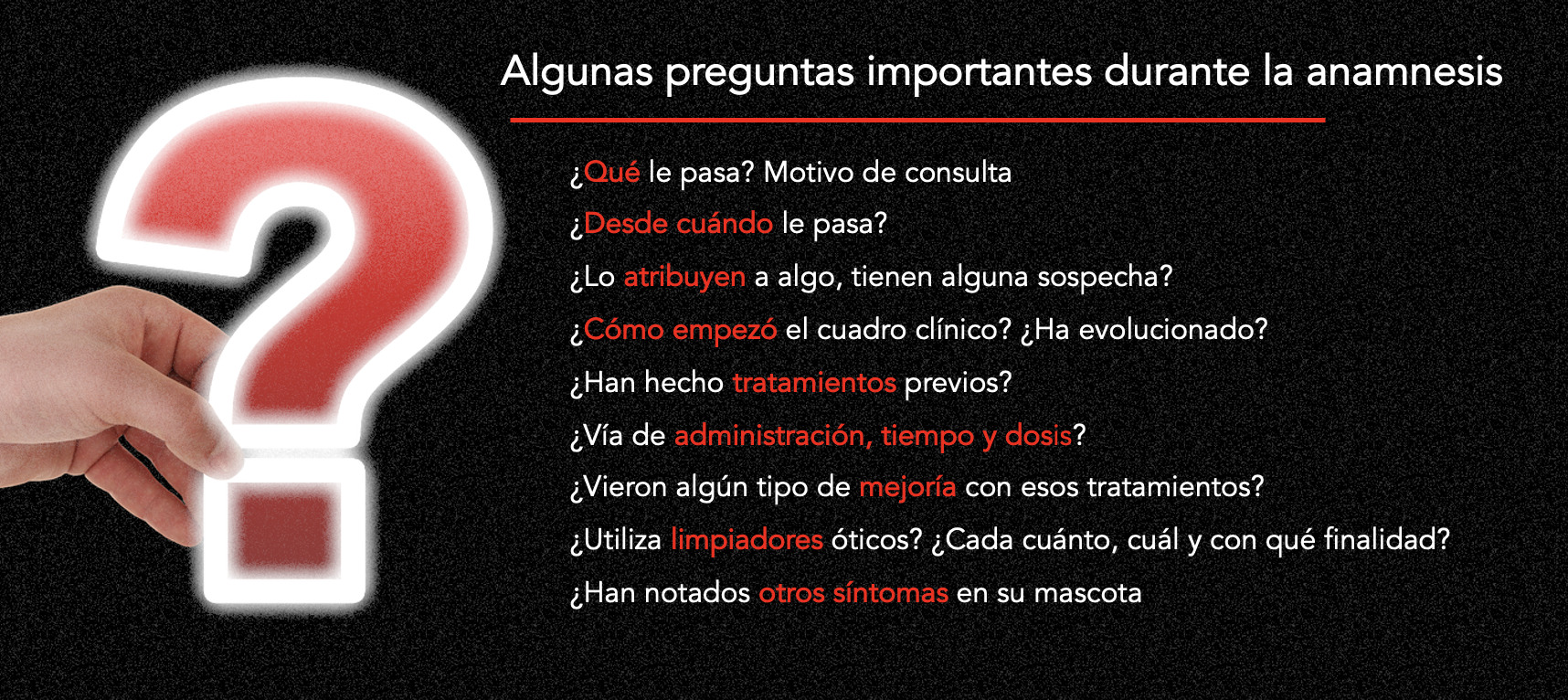 Algunas preguntas importantes durante la anamnesis

¿Qué le pasa? Motivo de consulta

¿Desde cuándo le pasa?

¿Lo atribuyen a algo, tienen alguna sospecha?

¿Cómo empezó el cuadro clínico? ¿Ha evolucionado?

¿Han hecho tratamientos previos?

¿Vía de administración, tiempo y dosis?

¿Vieron algún tipo de mejoría con esos tratamientos?

¿Utiliza limpiadores óticos? ¿Cada cuánto, cuál y con qué finalidad?

¿Han notados otros síntomas en su mascota